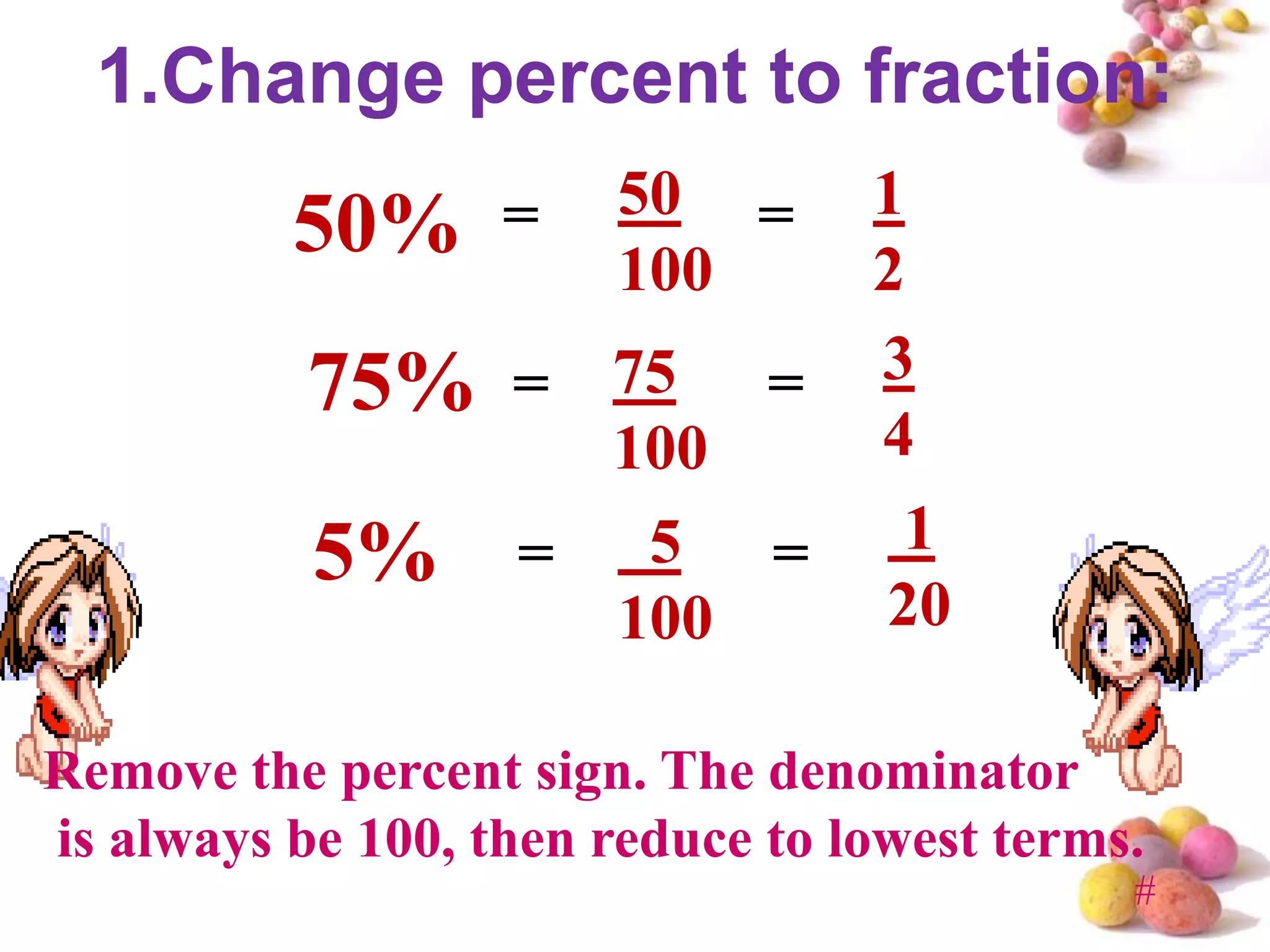 1.Change percent to fraction:

$50\% = \frac{50}{100} = \frac{1}{2}$

$75\% = \frac{75}{100} = \frac{3}{4}$

$5\% = \frac{5}{100} = \frac{1}{20}$

Remove the percent sign. The denominator is always be 100, then reduce to lowest terms.

#